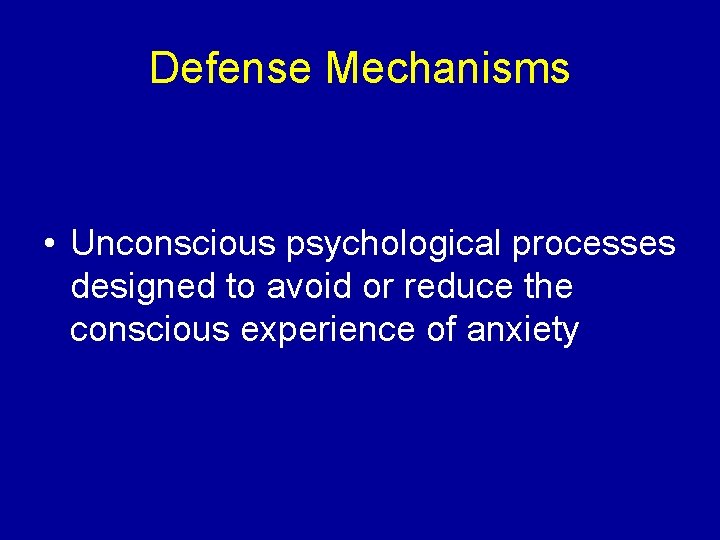 Defense Mechanisms

• Unconscious psychological processes designed to avoid or reduce the conscious experience of anxiety